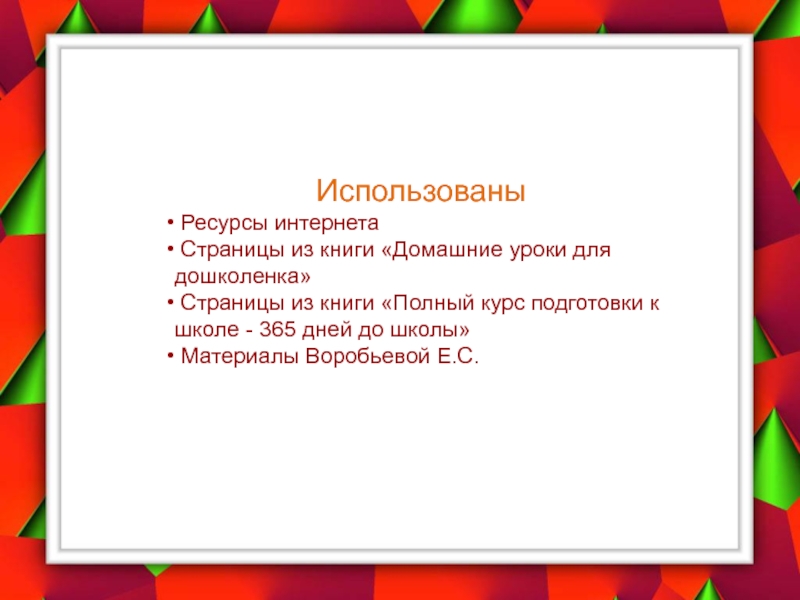 Использованы

• Ресурсы интернета
• Страницы из книги «Домашние уроки для дошколенка»
• Страницы из книги «Полный курс подготовки к школе - 365 дней до школы»
• Материалы Воробьевой Е.С.